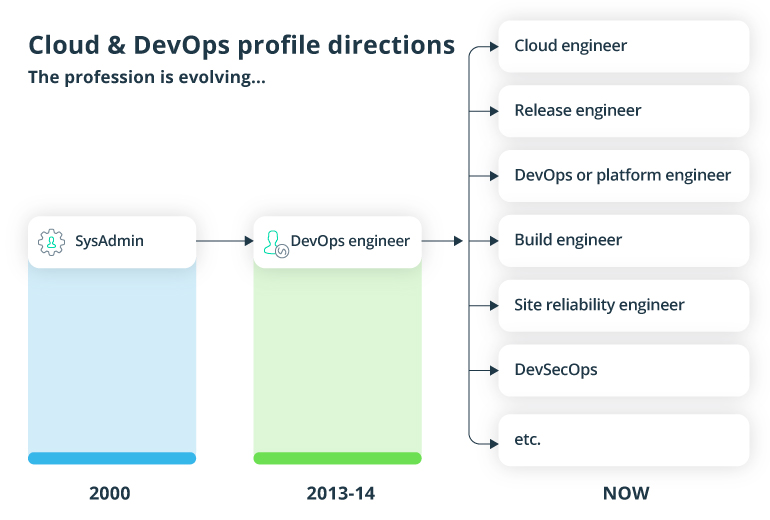 Cloud & DevOps profile directions
The profession is evolving...

SysAdmin

DevOps engineer

Cloud engineer

Release engineer

DevOps or platform engineer

Build engineer

Site reliability engineer

DevSecOps

etc.

2000

2013-14

NOW